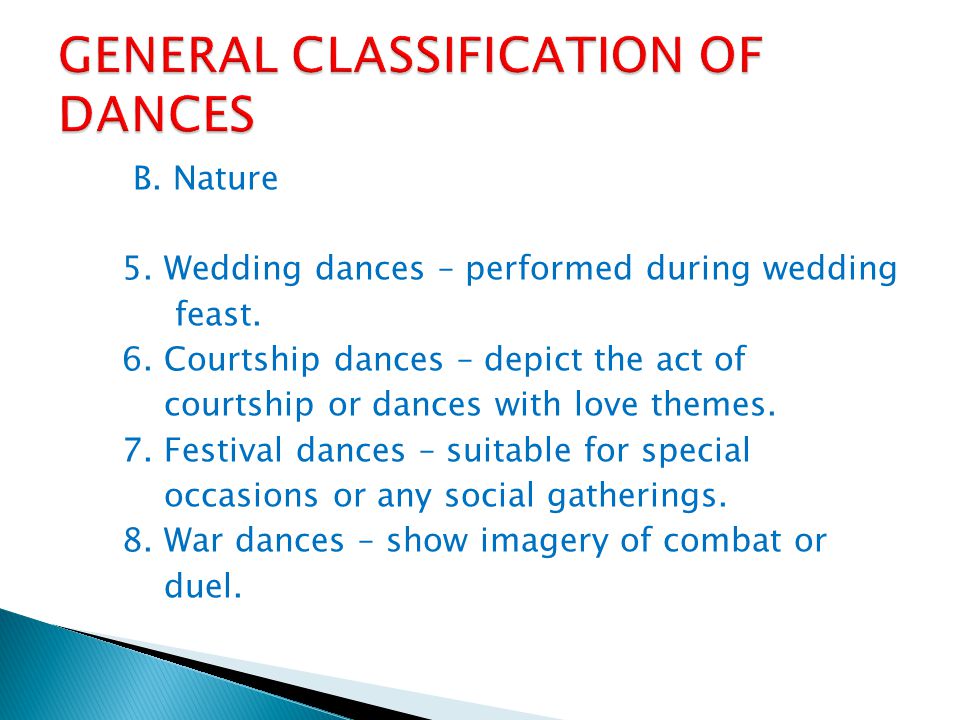 GENERAL CLASSIFICATION OF DANCES

B. Nature

5. Wedding dances – performed during wedding feast.
6. Courtship dances – depict the act of courtship or dances with love themes.
7. Festival dances – suitable for special occasions or any social gatherings.
8. War dances – show imagery of combat or duel.